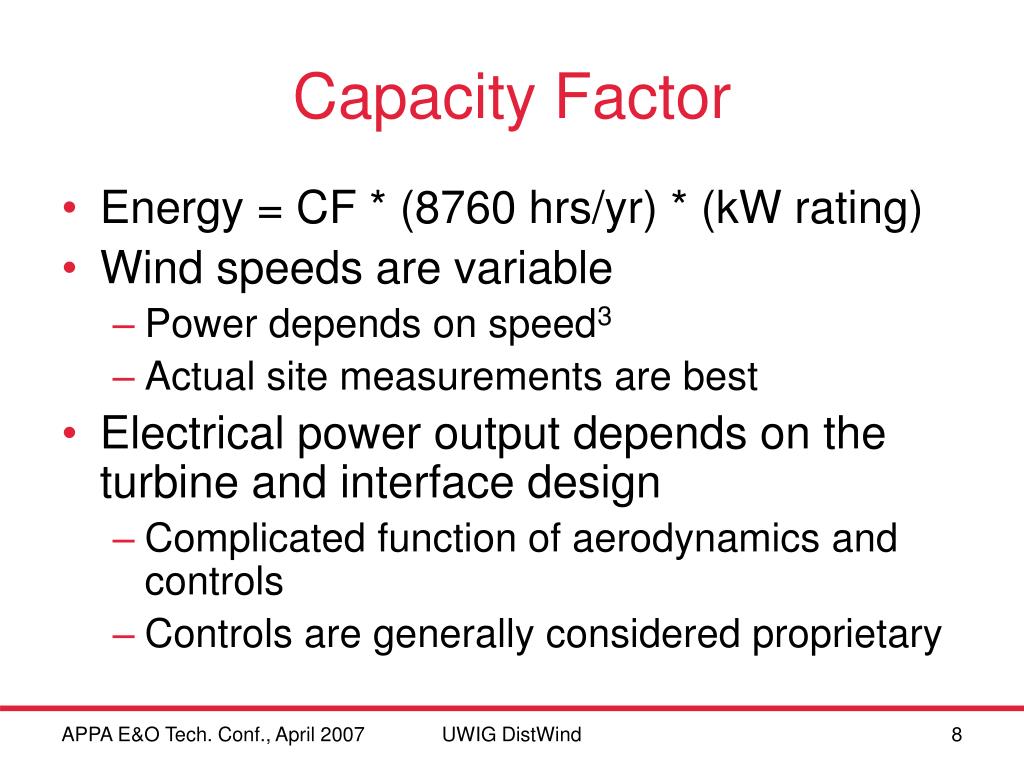 Capacity Factor

• Energy = CF * (8760 hrs/yr) * (kW rating)
• Wind speeds are variable
– Power depends on speed$^3$
– Actual site measurements are best
• Electrical power output depends on the turbine and interface design
– Complicated function of aerodynamics and controls
– Controls are generally considered proprietary

APPA E&O Tech. Conf., April 2007
UWIG DistWind
8